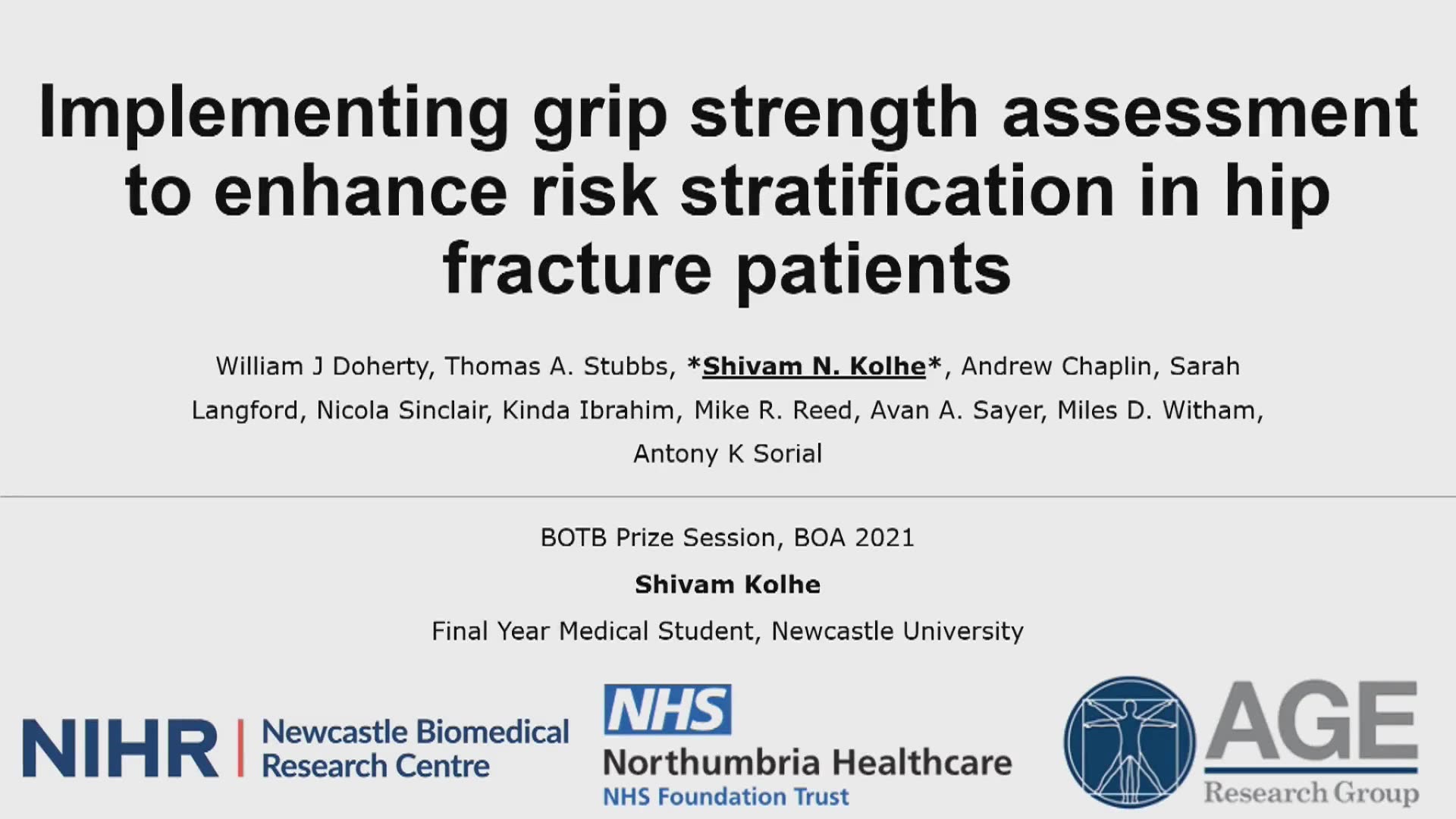 Implementing grip strength assessment to enhance risk stratification in hip fracture patients

William J Doherty, Thomas A. Stubbs, *Shivam N. Kolhe*, Andrew Chaplin, Sarah Langford, Nicola Sinclair, Kinda Ibrahim, Mike R. Reed, Avan A. Sayer, Miles D. Witham, Antony K Sorial

BOTB Prize Session, BOA 2021

Shivam Kolhe

Final Year Medical Student, Newcastle University

NIHR | Newcastle Biomedical Research Centre

NHS Northumbria Healthcare NHS Foundation Trust

AGE Research Group